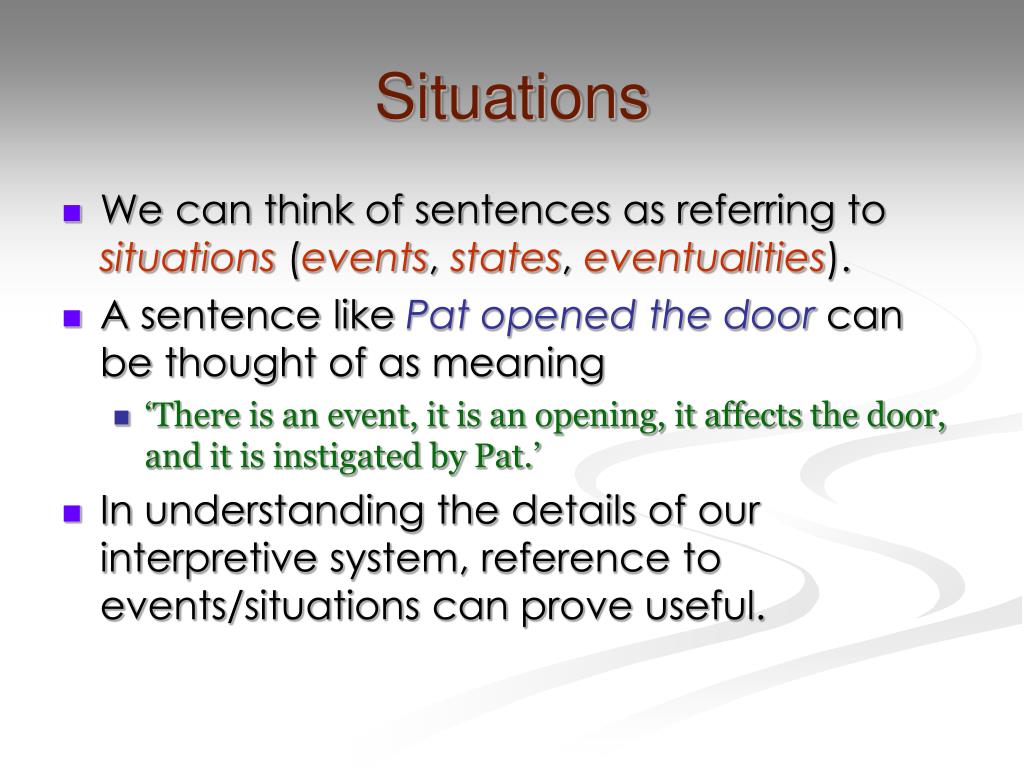 Situations

We can think of sentences as referring to situations (events, states, eventualities).

A sentence like Pat opened the door can be thought of as meaning

‘There is an event, it is an opening, it affects the door, and it is instigated by Pat.’

In understanding the details of our interpretive system, reference to events/situations can prove useful.